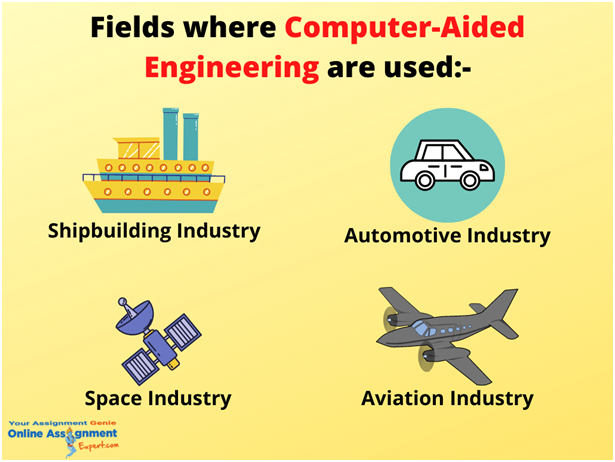 Fields where Computer-Aided Engineering are used:-

Shipbuilding Industry

Automotive Industry

Space Industry

Aviation Industry

Your Assignment Genie
Online Assignment Expert.com